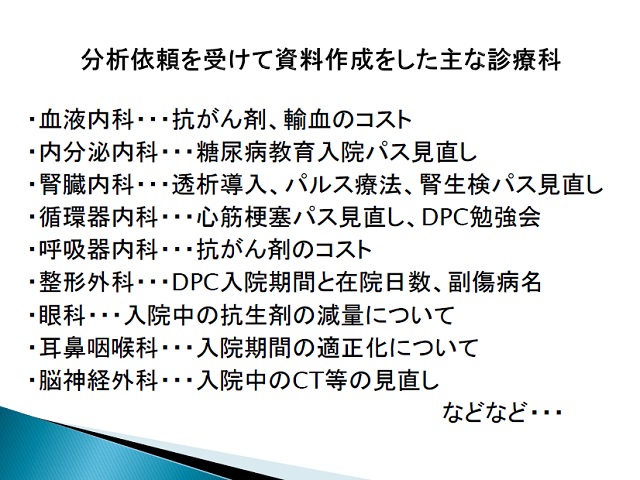 分析依頼を受けて資料作成をした主な診療科

・血液内科・・・抗がん剤、輸血のコスト
・内分泌内科・・・糖尿病教育入院パス見直し
・腎臓内科・・・透析導入、パルス療法、腎生検パス見直し
・循環器内科・・・心筋梗塞パス見直し、DPC勉強会
・呼吸器内科・・・抗がん剤のコスト
・整形外科・・・DPC入院期間と在院日数、副傷病名
・眼科・・・入院中の抗生剤の減量について
・耳鼻咽喉科・・・入院期間の適正化について
・脳神経外科・・・入院中のCT等の見直し
などなど・・・